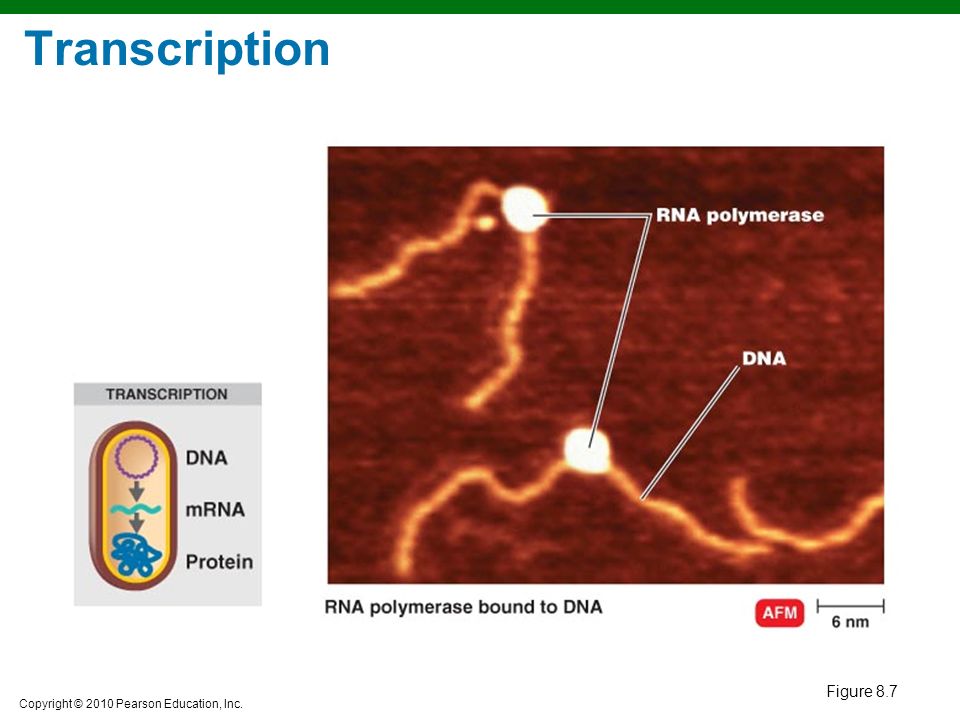 Transcription

TRANSCRIPTION

DNA

mRNA

Protein

RNA polymerase

DNA

RNA polymerase bound to DNA

AFM

6 nm

Figure 8.7

Copyright © 2010 Pearson Education, Inc.